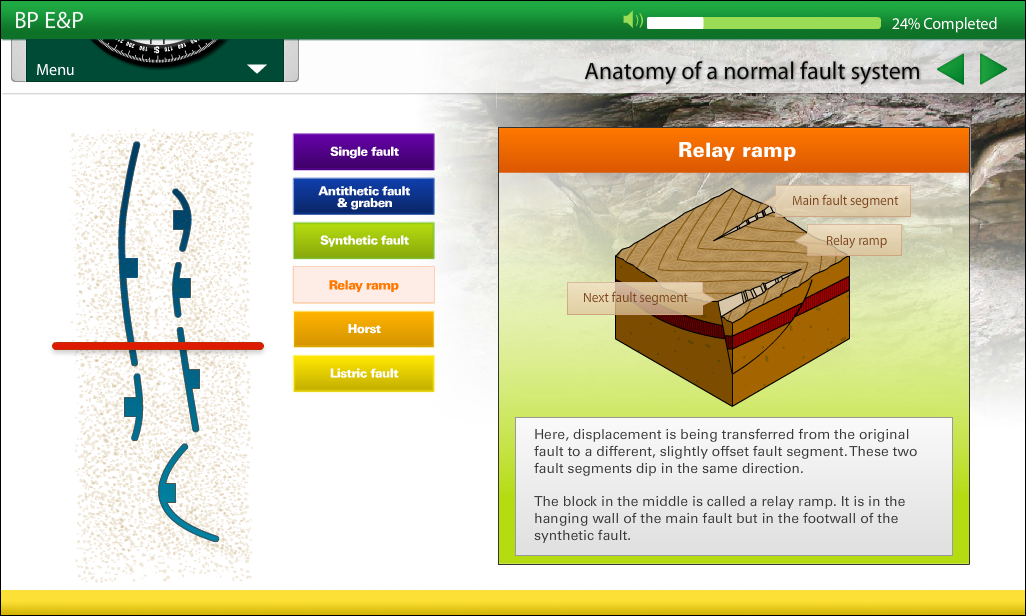 BP E&P

24% Completed

Menu

Anatomy of a normal fault system

Single fault

Antithetic fault & graben

Synthetic fault

Relay ramp

Horst

Listric fault

Relay ramp

Main fault segment

Relay ramp

Next fault segment

Here, displacement is being transferred from the original fault to a different, slightly offset fault segment. These two fault segments dip in the same direction.

The block in the middle is called a relay ramp. It is in the hanging wall of the main fault but in the footwall of the synthetic fault.